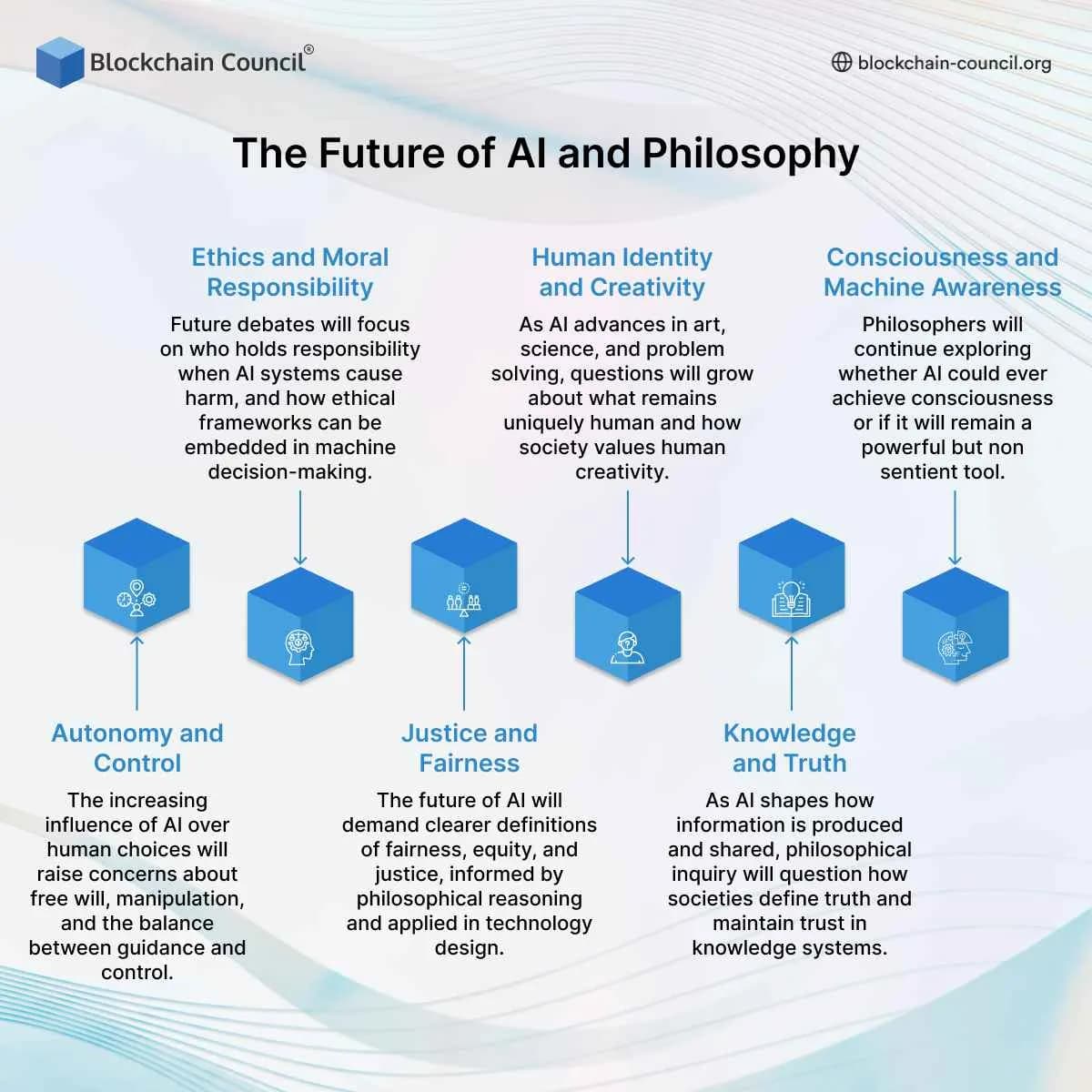 Blockchain Council®

blockchain-council.org

The Future of AI and Philosophy

Ethics and Moral Responsibility

Future debates will focus on who holds responsibility when AI systems cause harm, and how ethical frameworks can be embedded in machine decision-making.

Human Identity and Creativity

As AI advances in art, science, and problem solving, questions will grow about what remains uniquely human and how society values human creativity.

Consciousness and Machine Awareness

Philosophers will continue exploring whether AI could ever achieve consciousness or if it will remain a powerful but non sentient tool.

Autonomy and Control

The increasing influence of AI over human choices will raise concerns about free will, manipulation, and the balance between guidance and control.

Justice and Fairness

The future of AI will demand clearer definitions of fairness, equity, and justice, informed by philosophical reasoning and applied in technology design.

Knowledge and Truth

As AI shapes how information is produced and shared, philosophical inquiry will question how societies define truth and maintain trust in knowledge systems.